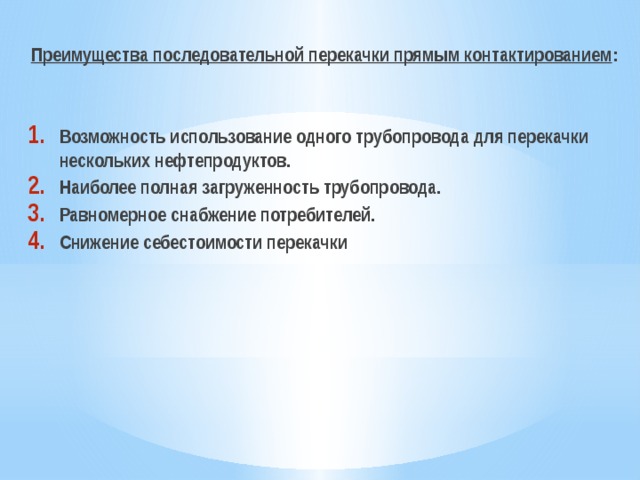 Преимущества последовательной перекачки прямым контактированием:

1. Возможность использование одного трубопровода для перекачки нескольких нефтепродуктов.
2. Наиболее полная загруженность трубопровода.
3. Равномерное снабжение потребителей.
4. Снижение себестоимости перекачки